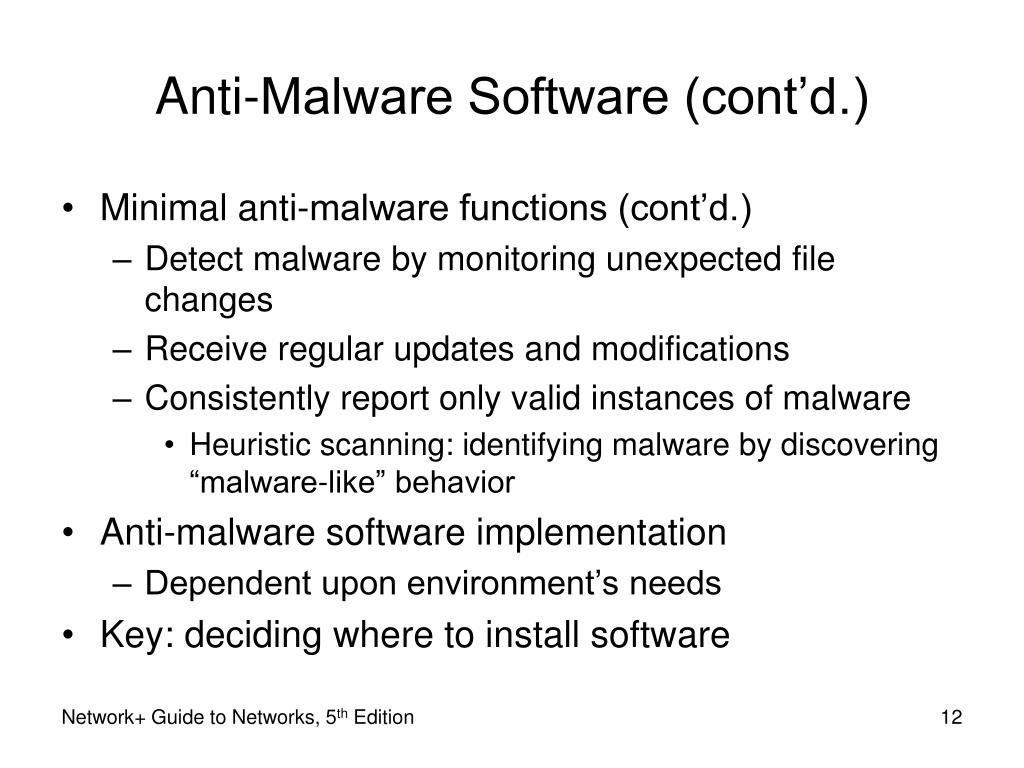 Anti-Malware Software (cont’d.)

• Minimal anti-malware functions (cont’d.)
– Detect malware by monitoring unexpected file changes
– Receive regular updates and modifications
– Consistently report only valid instances of malware
• Heuristic scanning: identifying malware by discovering “malware-like” behavior
• Anti-malware software implementation
– Dependent upon environment’s needs
• Key: deciding where to install software

Network+ Guide to Networks, 5$^{th}$ Edition

12